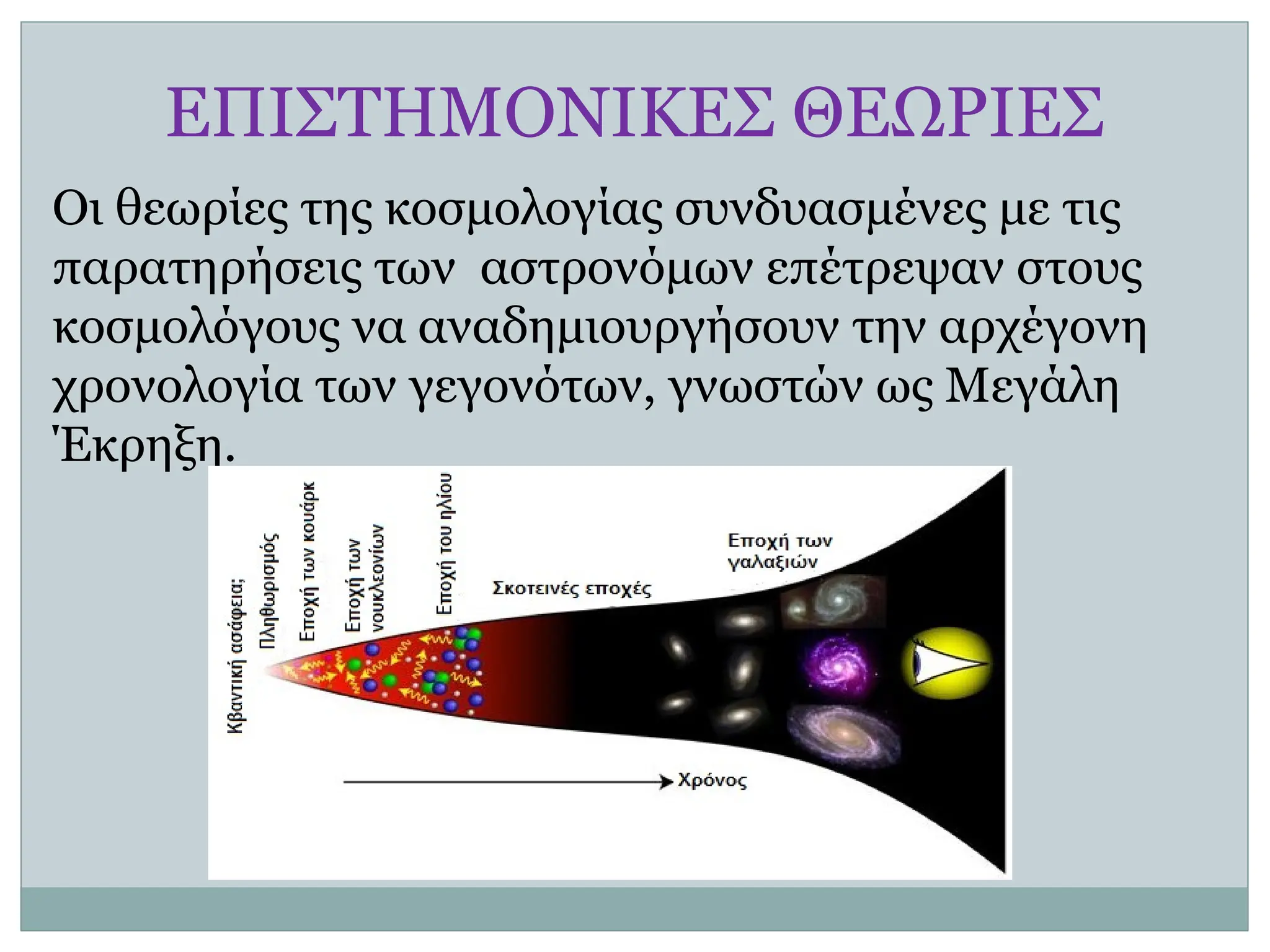 ΕΠΙΣΤΗΜΟΝΙΚΕΣ ΘΕΩΡΙΕΣ

Οι θεωρίες της κοσμολογίας συνδυασμένες με τις παρατηρήσεις των αστρονόμων επέτρεψαν στους κοσμολόγους να αναδημιουργήσουν την αρχέγονη χρονολογία των γεγονότων, γνωστών ως Μεγάλη Έκρηξη.

Κβαντική ασάφεια;
Πληθωρισμός
Εποχή των κουάρκ
Εποχή των νουκλεονίων
Εποχή του ηλίου
Σκοτεινές εποχές
Εποχή των γαλαξιών
Χρόνος